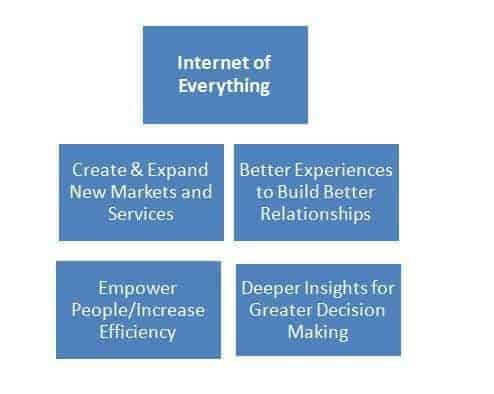 Internet of Everything

Create & Expand New Markets and Services

Better Experiences to Build Better Relationships

Empower People/Increase Efficiency

Deeper Insights for Greater Decision Making